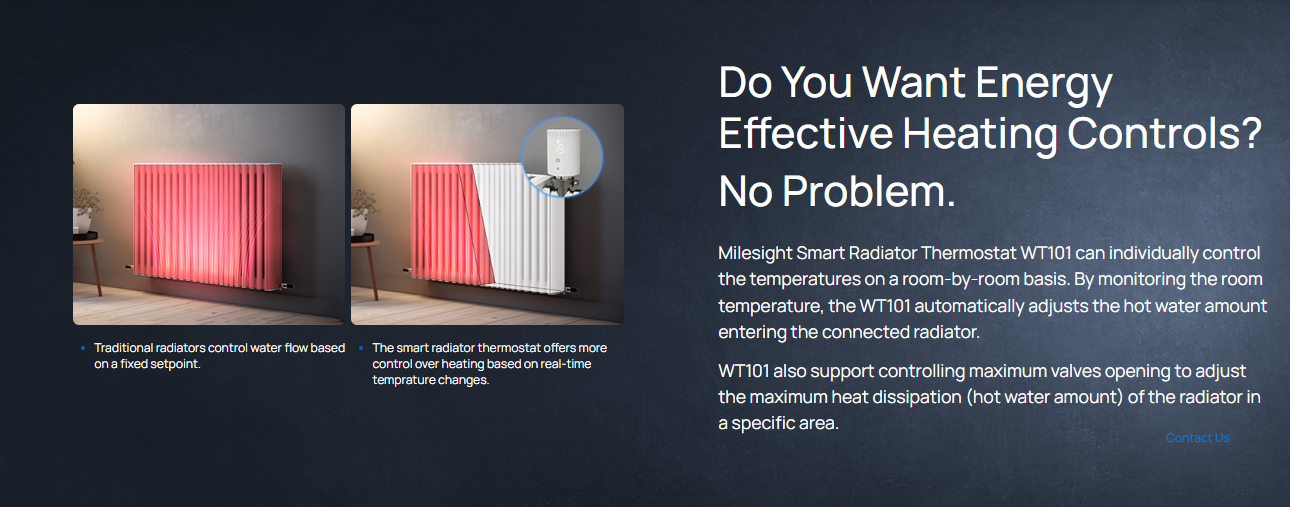 Traditional radiators control water flow based on a fixed setpoint.

The smart radiator thermostat offers more control over heating based on real-time temprature changes.

Do You Want Energy Effective Heating Controls? No Problem.

Milesight Smart Radiator Thermostat WT101 can individually control the temperatures on a room-by-room basis. By monitoring the room temperature, the WT101 automatically adjusts the hot water amount entering the connected radiator.

WT101 also support controlling maximum valves opening to adjust the maximum heat dissipation (hot water amount) of the radiator in a specific area.

Contact Us